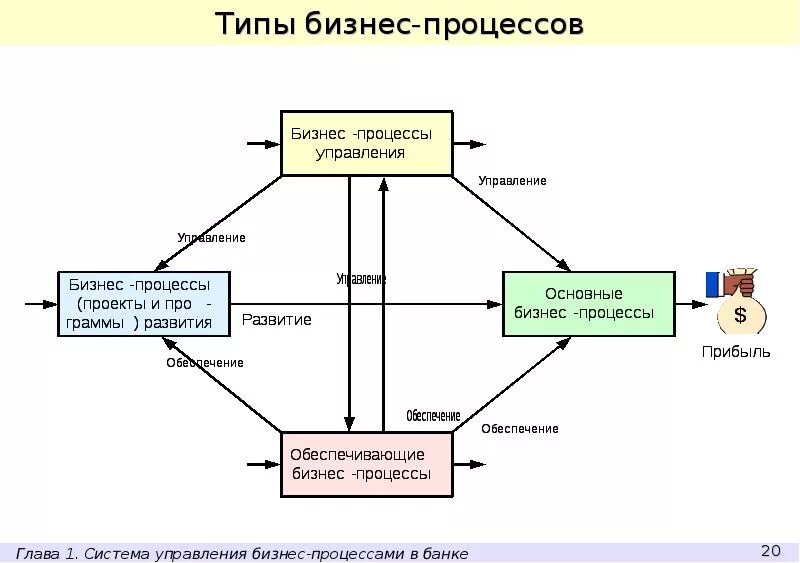 Типы бизнес-процессов

Бизнес -процессы управления

Управление

Управление

Управление

Бизнес -процессы (проекты и про - граммы ) развития

Развитие

Основные бизнес -процессы

$

Прибыль

Обеспечение

Обеспечение

Обеспечение

Обеспечивающие бизнес -процессы

Глава 1. Система управления бизнес-процессами в банке

20